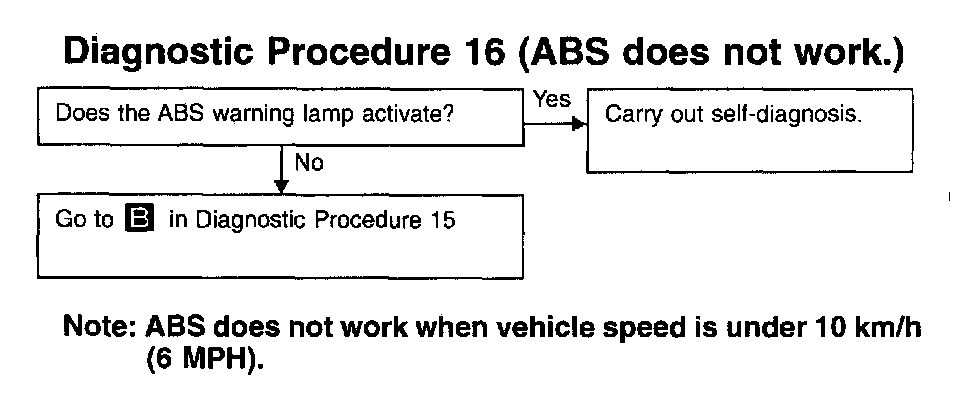 Diagnostic Procedure 16 (ABS does not work.)

Does the ABS warning lamp activate?

Yes

Carry out self-diagnosis.

No

Go to B in Diagnostic Procedure 15

Note: ABS does not work when vehicle speed is under 10 km/h (6 MPH).